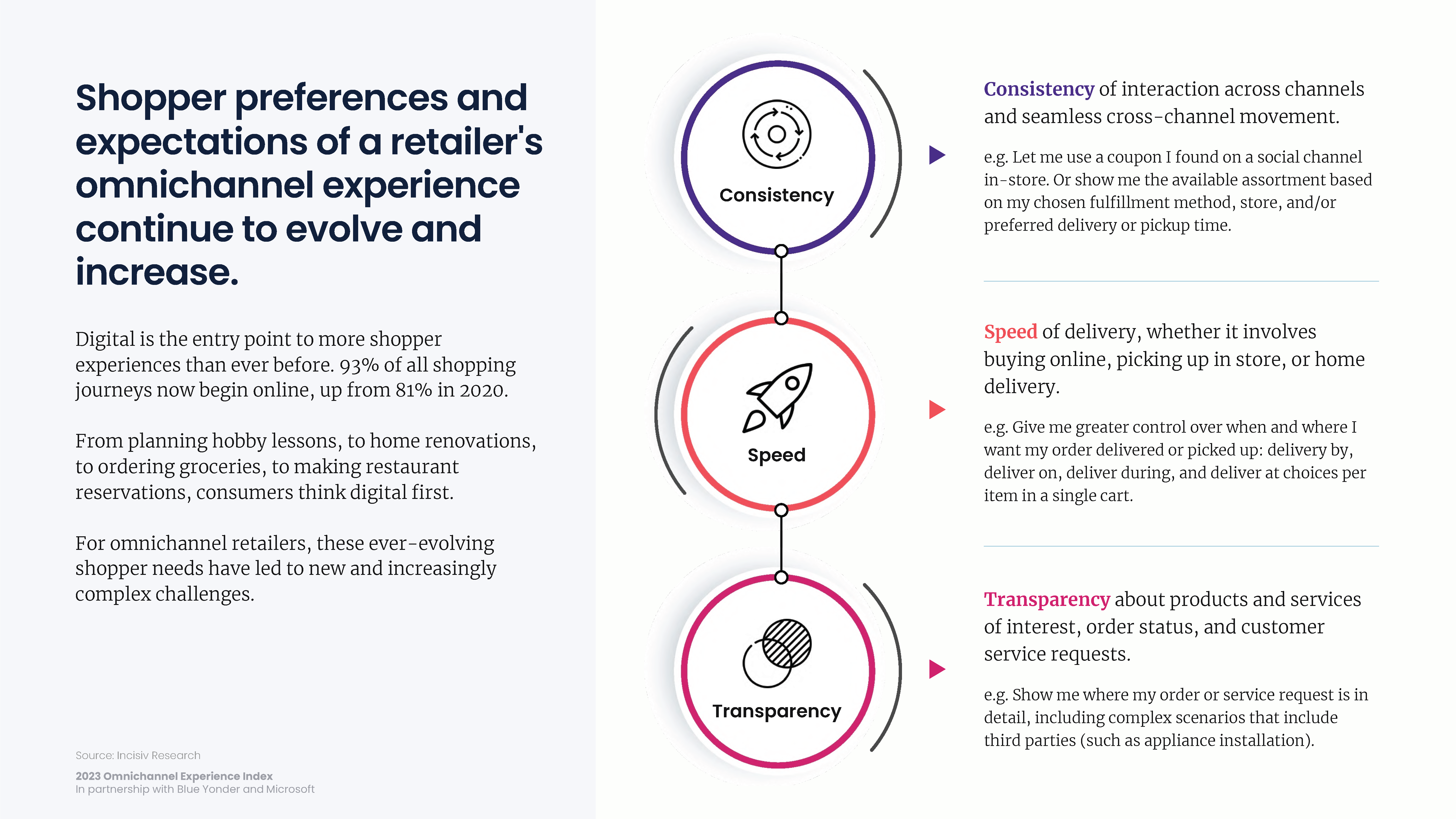 Shopper preferences and expectations of a retailer's omnichannel experience continue to evolve and increase.

Digital is the entry point to more shopper experiences than ever before. 93% of all shopping journeys now begin online, up from 81% in 2020.

From planning hobby lessons, to home renovations, to ordering groceries, to making restaurant reservations, consumers think digital first.

For omnichannel retailers, these ever-evolving shopper needs have led to new and increasingly complex challenges.

Source: Incisiv Research

2023 Omnichannel Experience Index
In partnership with Blue Yonder and Microsoft

Consistency

Speed

Transparency

Consistency of interaction across channels and seamless cross-channel movement.

e.g. Let me use a coupon I found on a social channel in-store. Or show me the available assortment based on my chosen fulfillment method, store, and/or preferred delivery or pickup time.

Speed of delivery, whether it involves buying online, picking up in store, or home delivery.

e.g. Give me greater control over when and where I want my order delivered or picked up: delivery by, deliver on, deliver during, and deliver at choices per item in a single cart.

Transparency about products and services of interest, order status, and customer service requests.

e.g. Show me where my order or service request is in detail, including complex scenarios that include third parties (such as appliance installation).